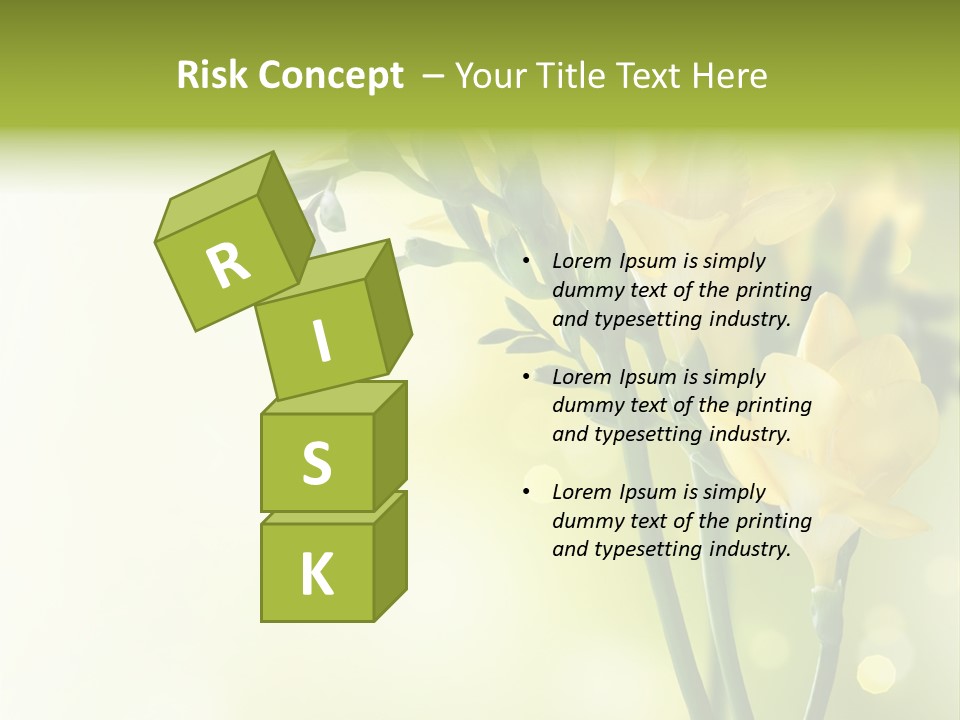 Risk Concept – Your Title Text Here

R
I
S
K

• Lorem Ipsum is simply dummy text of the printing and typesetting industry.

• Lorem Ipsum is simply dummy text of the printing and typesetting industry.

• Lorem Ipsum is simply dummy text of the printing and typesetting industry.